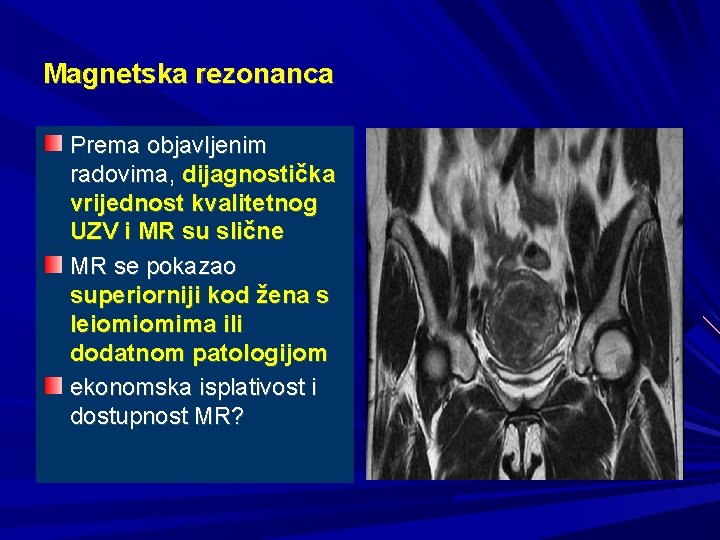 Magnetska rezonanca

Prema objavljenim radovima, dijagnostička vrijednost kvalitetnog UZV i MR su slične

MR se pokazao superiorniji kod žena s leiomiomima ili dodatnom patologijom

ekonomska isplativost i dostupnost MR?